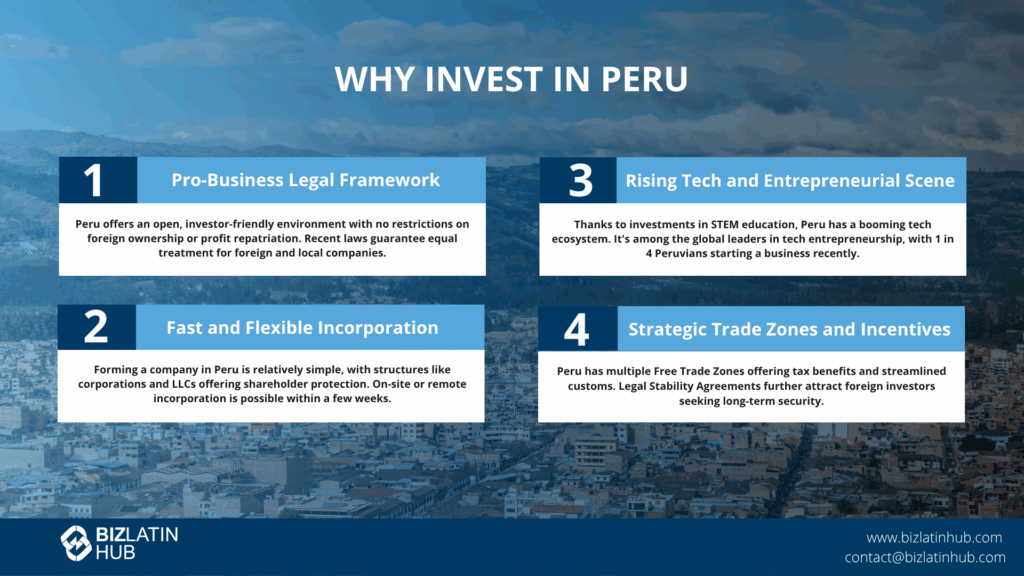 WHY INVEST IN PERU

1 Pro-Business Legal Framework

Peru offers an open, investor-friendly environment with no restrictions on foreign ownership or profit repatriation. Recent laws guarantee equal treatment for foreign and local companies.

2 Fast and Flexible Incorporation

Forming a company in Peru is relatively simple, with structures like corporations and LLCs offering shareholder protection. On-site or remote incorporation is possible within a few weeks.

3 Rising Tech and Entrepreneurial Scene

Thanks to investments in STEM education, Peru has a booming tech ecosystem. It's among the global leaders in tech entrepreneurship, with 1 in 4 Peruvians starting a business recently.

4 Strategic Trade Zones and Incentives

Peru has multiple Free Trade Zones offering tax benefits and streamlined customs. Legal Stability Agreements further attract foreign investors seeking long-term security.

BIZ LATIN HUB

www.bizlatinhub.com
contact@bizlatinhub.com